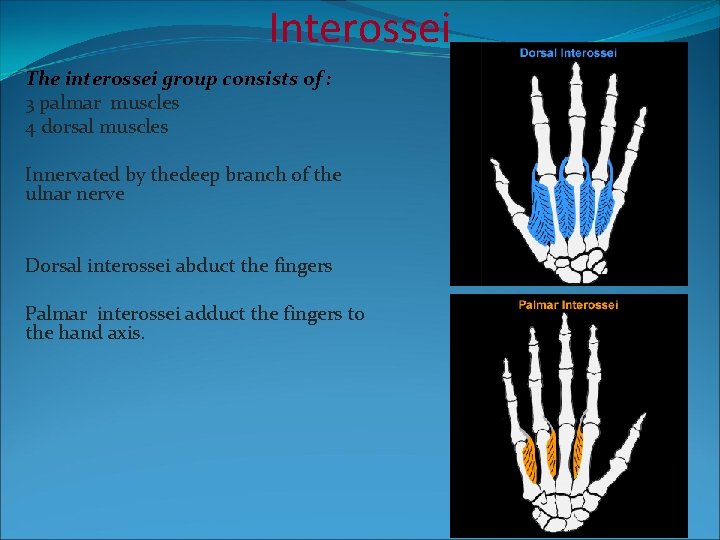 Interossei

The interossei group consists of :
3 palmar muscles
4 dorsal muscles

Innervated by thedeep branch of the ulnar nerve

Dorsal interossei abduct the fingers

Palmar interossei adduct the fingers to the hand axis.

Dorsal Interossei

Palmar Interossei